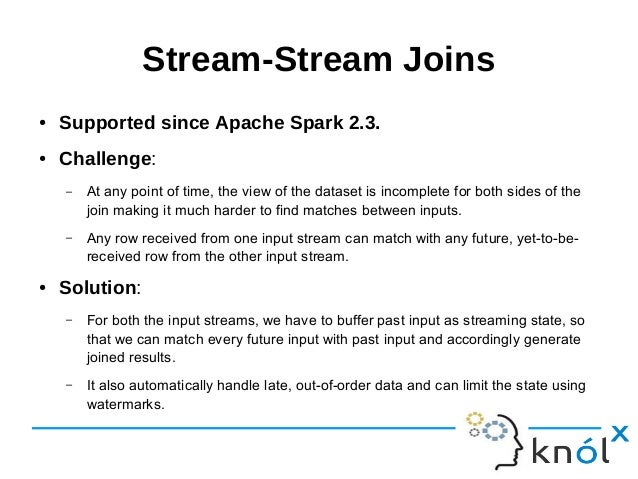 Stream-Stream Joins

• Supported since Apache Spark 2.3.

• Challenge:

– At any point of time, the view of the dataset is incomplete for both sides of the join making it much harder to find matches between inputs.

– Any row received from one input stream can match with any future, yet-to-be-received row from the other input stream.

• Solution:

– For both the input streams, we have to buffer past input as streaming state, so that we can match every future input with past input and accordingly generate joined results.

– It also automatically handle late, out-of-order data and can limit the state using watermarks.

knólx